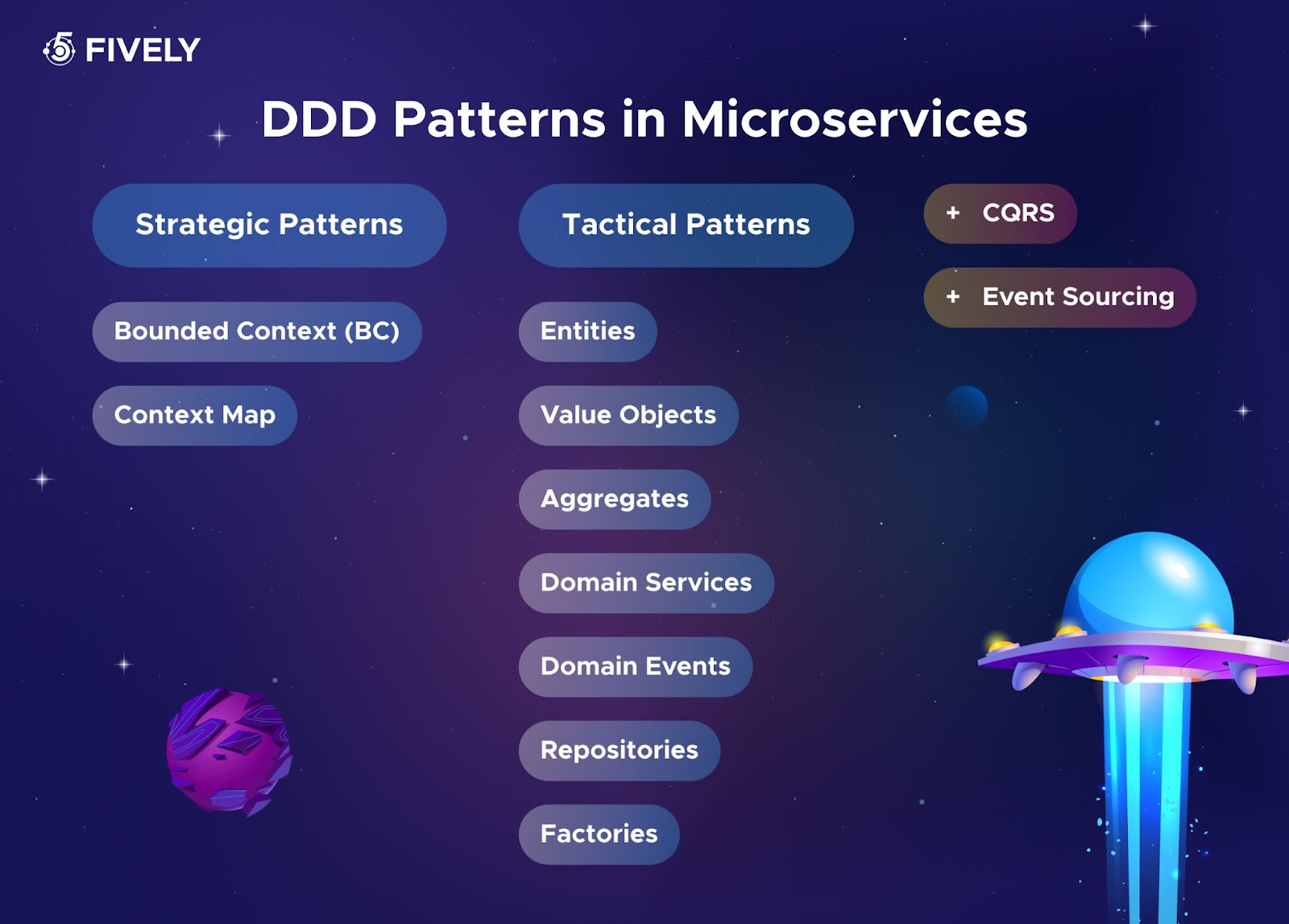 FIVELY

DDD Patterns in Microservices

Strategic Patterns

Bounded Context (BC)

Context Map

Tactical Patterns

Entities

Value Objects

Aggregates

Domain Services

Domain Events

Repositories

Factories

+ CQRS

+ Event Sourcing